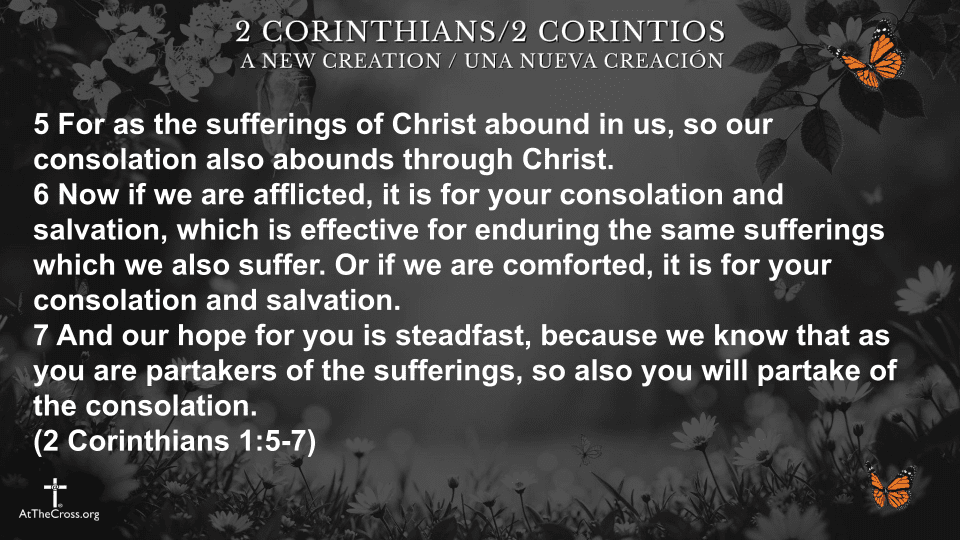 2 CORINTHIANS/2 CORINTIOS
A NEW CREATION / UNA NUEVA CREACIÓN

5 For as the sufferings of Christ abound in us, so our consolation also abounds through Christ.
6 Now if we are afflicted, it is for your consolation and salvation, which is effective for enduring the same sufferings which we also suffer. Or if we are comforted, it is for your consolation and salvation.
7 And our hope for you is steadfast, because we know that as you are partakers of the sufferings, so also you will partake of the consolation.
(2 Corinthians 1:5-7)

AtTheCross.org